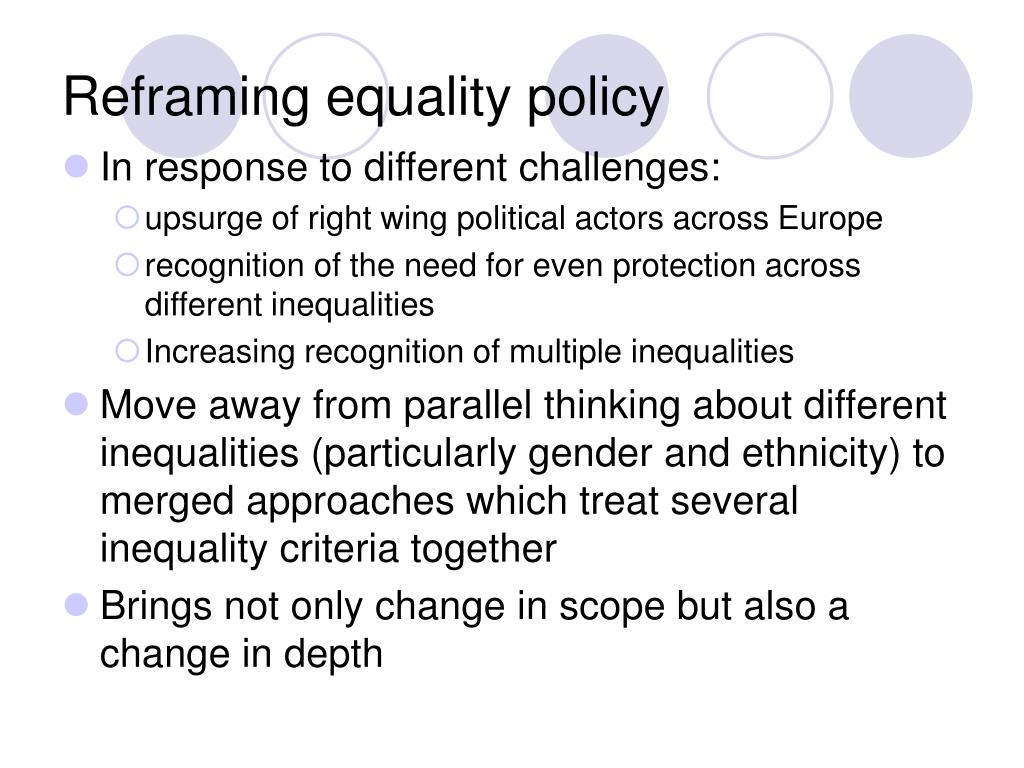 Reframing equality policy

In response to different challenges:

upsurge of right wing political actors across Europe

recognition of the need for even protection across different inequalities

Increasing recognition of multiple inequalities

Move away from parallel thinking about different inequalities (particularly gender and ethnicity) to merged approaches which treat several inequality criteria together

Brings not only change in scope but also a change in depth